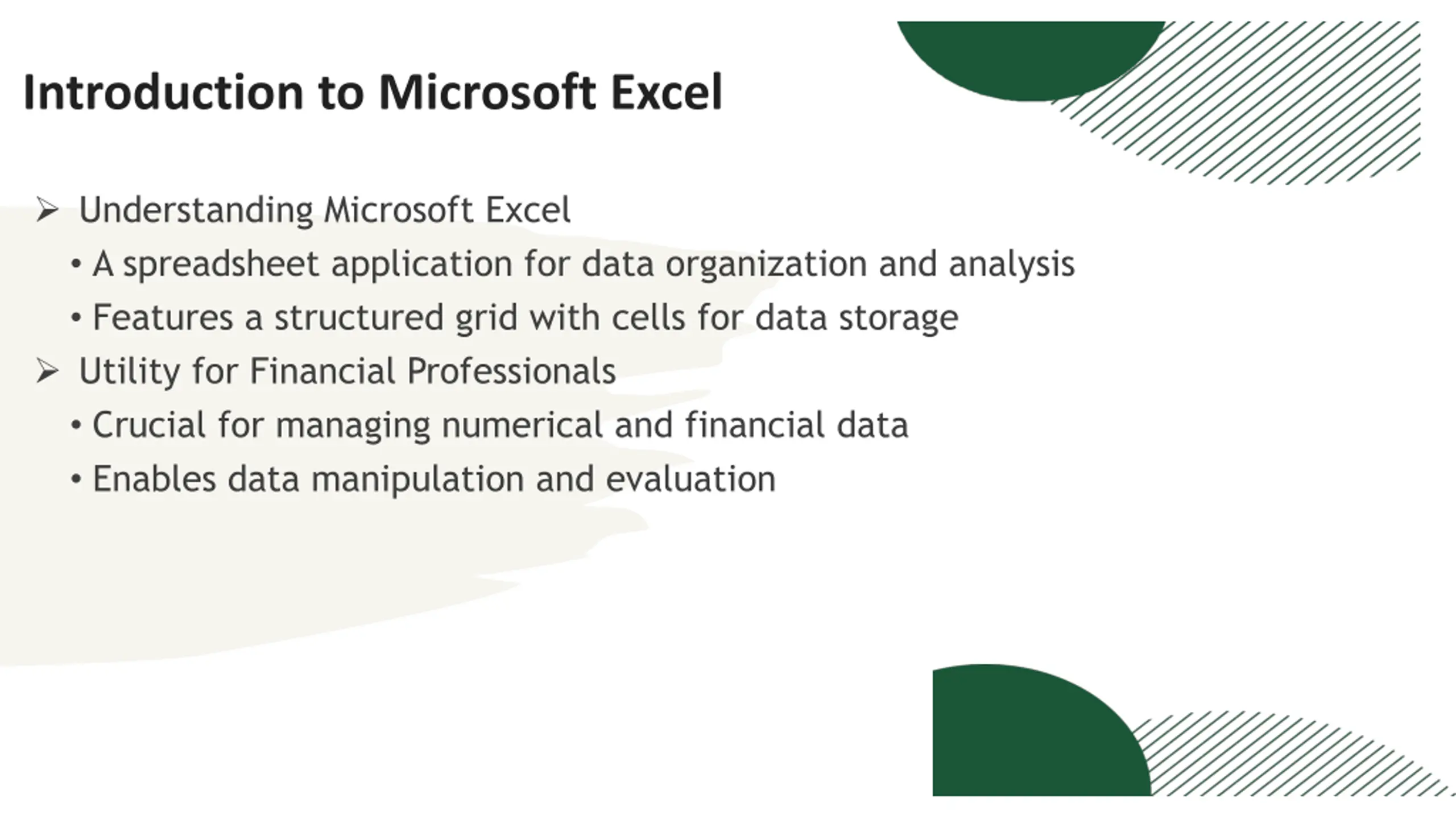 Introduction to Microsoft Excel

➢ Understanding Microsoft Excel
• A spreadsheet application for data organization and analysis
• Features a structured grid with cells for data storage
➢ Utility for Financial Professionals
• Crucial for managing numerical and financial data
• Enables data manipulation and evaluation